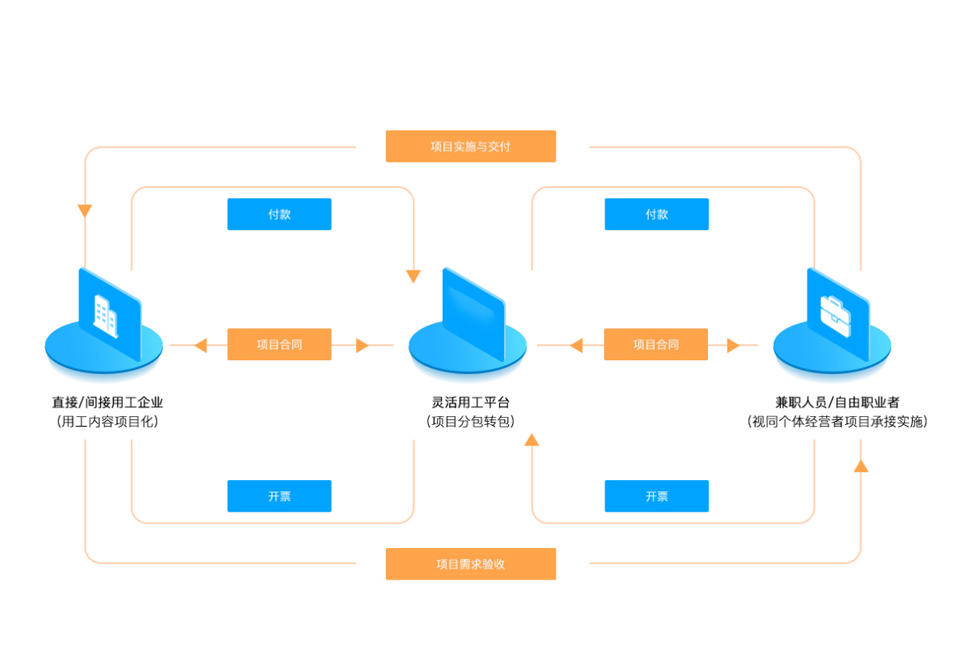 项目实施与交付

付款

付款

项目合同

项目合同

直接/间接用工企业
（用工内容项目化）

灵活用工平台
（项目分包转包）

兼职人员/自由职业者
（视同个体经营者项目承接实施）

开票

开票

项目需求验收